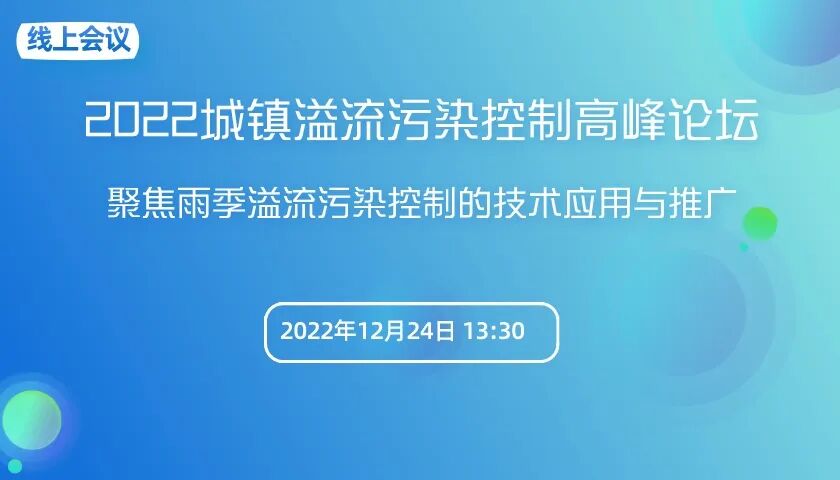 线上会议

2022城镇溢流污染控制高峰论坛

聚焦雨季溢流污染控制的技术应用与推广

2022年12月24日 13:30